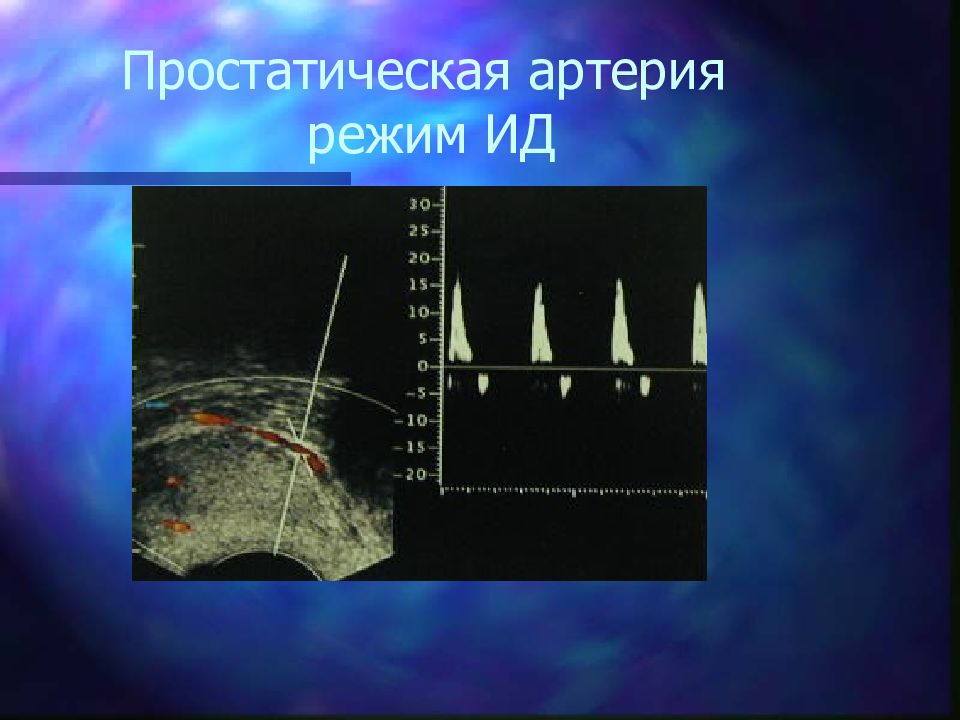 Простатическая артерия режим ИД

30
25
20
15
10
5
0
-5
-10
-15
-20